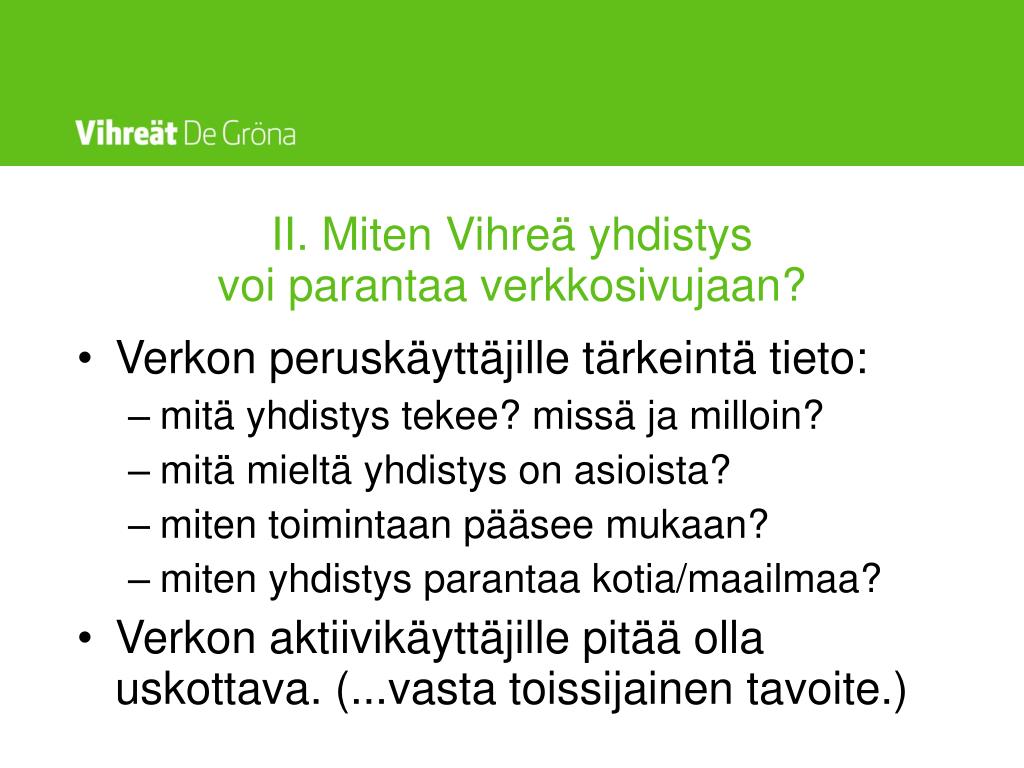 Vihreät De Gröna

II. Miten Vihreä yhdistys
voi parantaa verkkosivujaan?

• Verkon peruskäyttäjille tärkeintä tieto:
– mitä yhdistys tekee? missä ja milloin?
– mitä mieltä yhdistys on asioista?
– miten toimintaan pääsee mukaan?
– miten yhdistys parantaa kotia/maailmaa?
• Verkon aktiivikäyttäjille pitää olla uskottava. (...vasta toissijainen tavoite.)